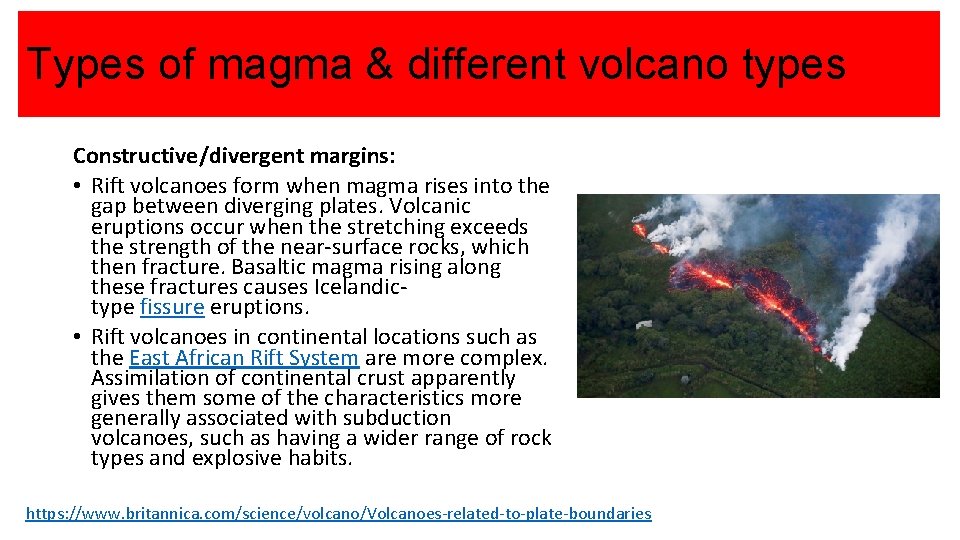 Types of magma & different volcano types

Constructive/divergent margins:

• Rift volcanoes form when magma rises into the gap between diverging plates. Volcanic eruptions occur when the stretching exceeds the strength of the near-surface rocks, which then fracture. Basaltic magma rising along these fractures causes Icelandic-type fissure eruptions.

• Rift volcanoes in continental locations such as the East African Rift System are more complex. Assimilation of continental crust apparently gives them some of the characteristics more generally associated with subduction volcanoes, such as having a wider range of rock types and explosive habits.

https://www.britannica.com/science/volcano/Volcanoes-related-to-plate-boundaries